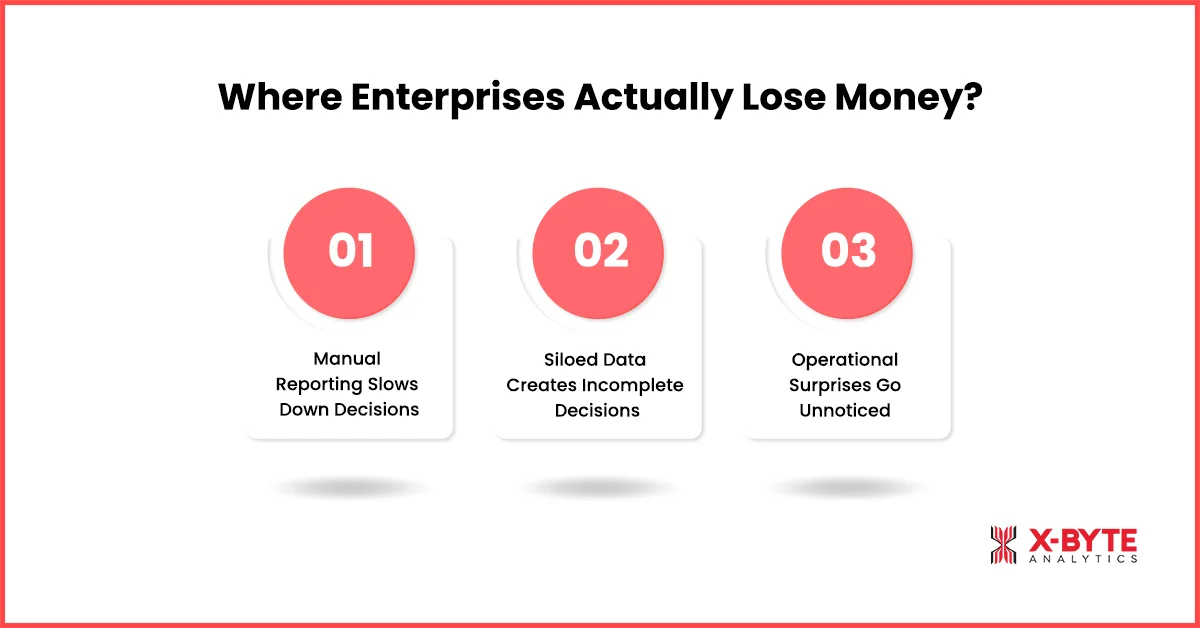 Where Enterprises Actually Lose Money?

01

Manual Reporting Slows Down Decisions

02

Siloed Data Creates Incomplete Decisions

03

Operational Surprises Go Unnoticed

X-BYTE
ANALYTICS